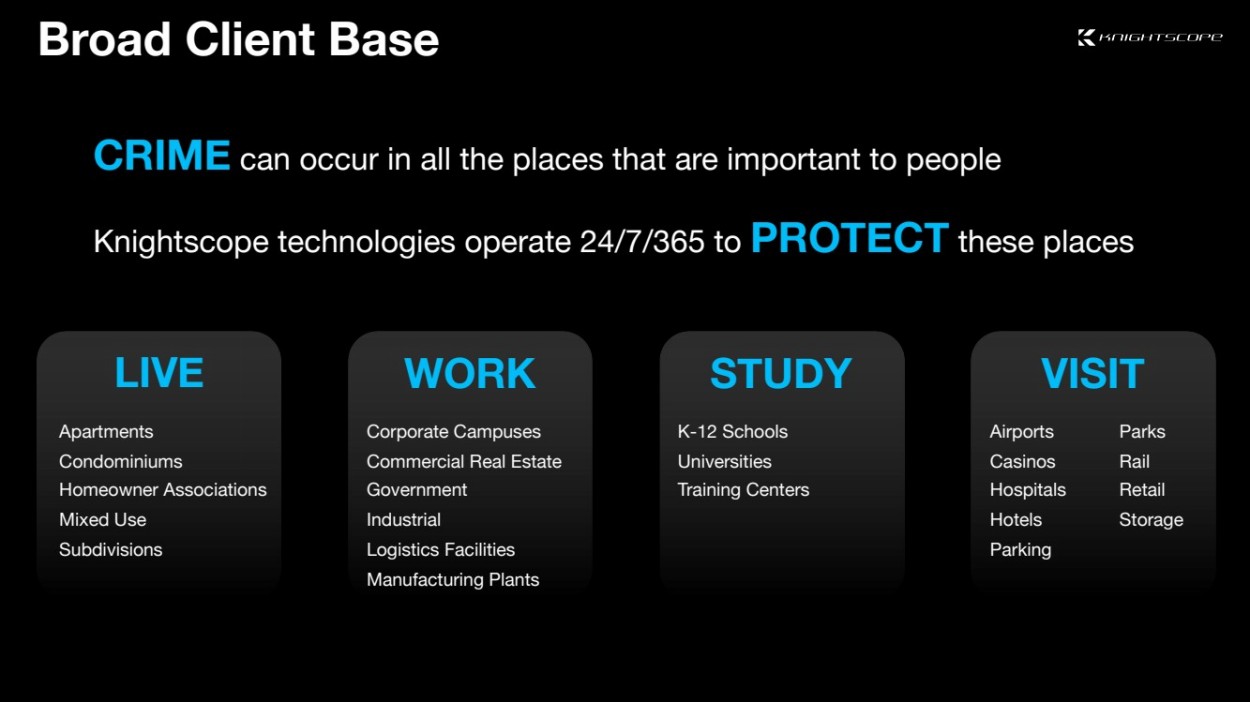 Broad Client Base

KNIGHTSCOPE

CRIME can occur in all the places that are important to people

Knightscope technologies operate 24/7/365 to PROTECT these places

LIVE

Apartments
Condominiums
Homeowner Associations
Mixed Use
Subdivisions

WORK

Corporate Campuses
Commercial Real Estate
Government
Industrial
Logistics Facilities
Manufacturing Plants

STUDY

K-12 Schools
Universities
Training Centers

VISIT

Airports
Casinos
Hospitals
Hotels
Parking

Parks
Rail
Retail
Storage